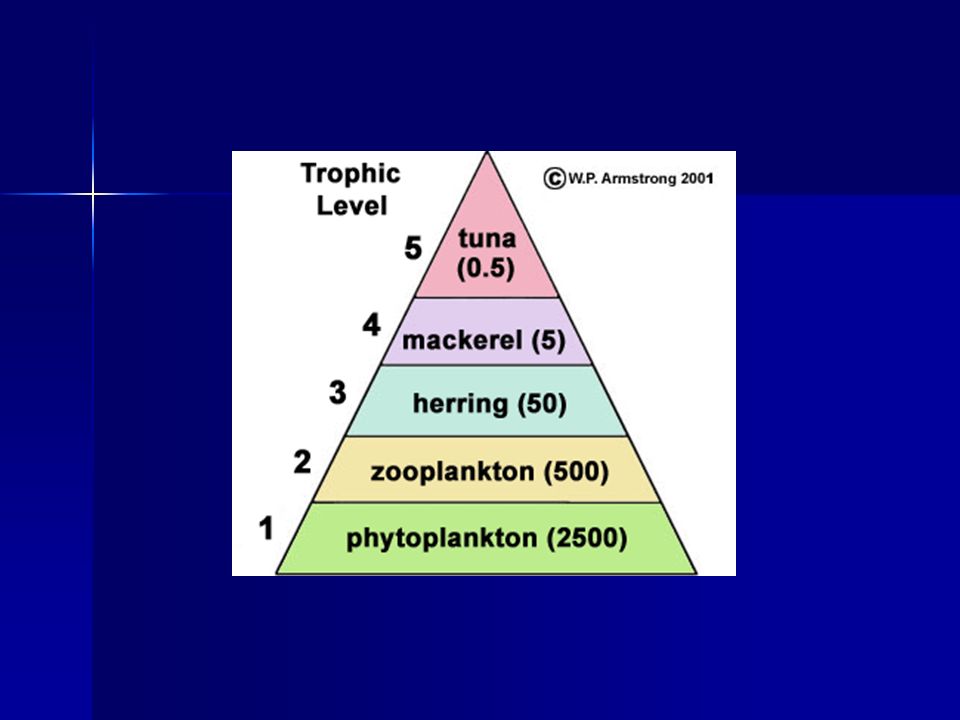 Trophic Level

© W.P. Armstrong 2001

5 tuna (0.5)

4 mackerel (5)

3 herring (50)

2 zooplankton (500)

1 phytoplankton (2500)